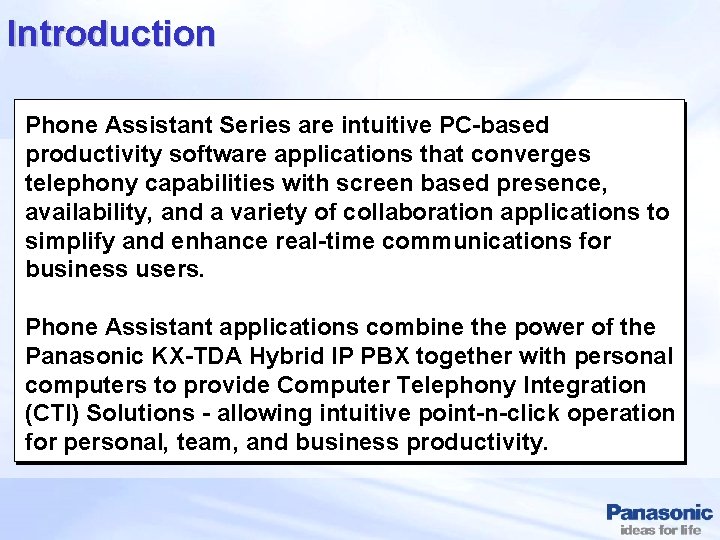 Introduction

Phone Assistant Series are intuitive PC-based productivity software applications that converges telephony capabilities with screen based presence, availability, and a variety of collaboration applications to simplify and enhance real-time communications for business users.

Phone Assistant applications combine the power of the Panasonic KX-TDA Hybrid IP PBX together with personal computers to provide Computer Telephony Integration (CTI) Solutions - allowing intuitive point-n-click operation for personal, team, and business productivity.

Panasonic
ideas for life